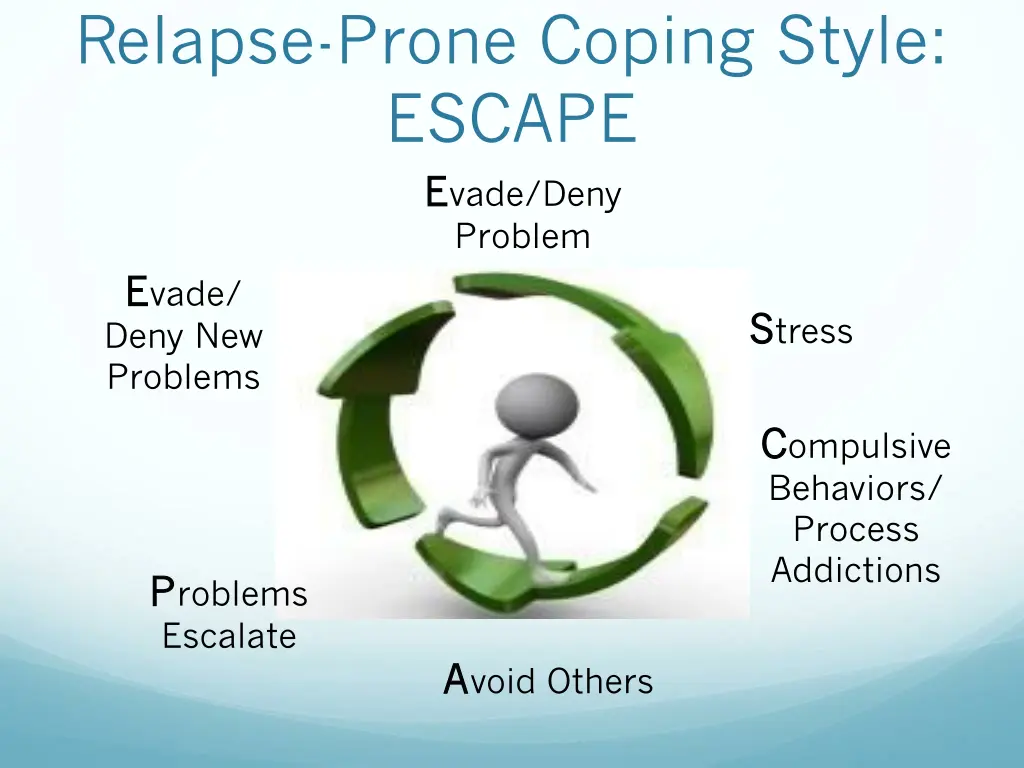 Relapse-Prone Coping Style: ESCAPE

Evade/Deny Problem

Stress

Compulsive Behaviors/ Process Addictions

Avoid Others

Problems Escalate

Evade/ Deny New Problems